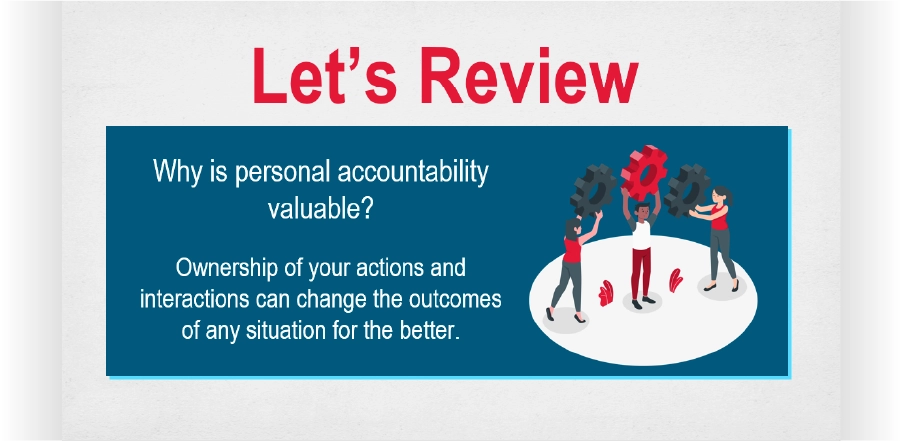 Let's Review

Why is personal accountability valuable?

Ownership of your actions and interactions can change the outcomes of any situation for the better.